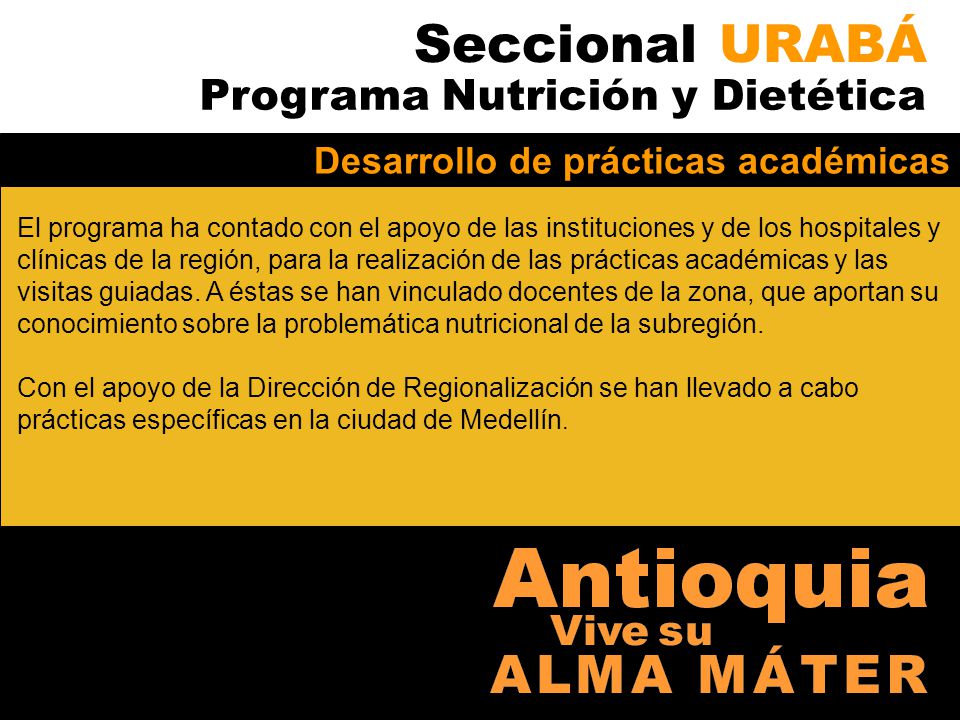 Seccional URABÁ
Programa Nutrición y Dietética

Desarrollo de prácticas académicas

El programa ha contado con el apoyo de las instituciones y de los hospitales y clínicas de la región, para la realización de las prácticas académicas y las visitas guiadas. A éstas se han vinculado docentes de la zona, que aportan su conocimiento sobre la problemática nutricional de la subregión.

Con el apoyo de la Dirección de Regionalización se han llevado a cabo prácticas específicas en la ciudad de Medellín.

Antioquia
Vive su
ALMA MÁTER